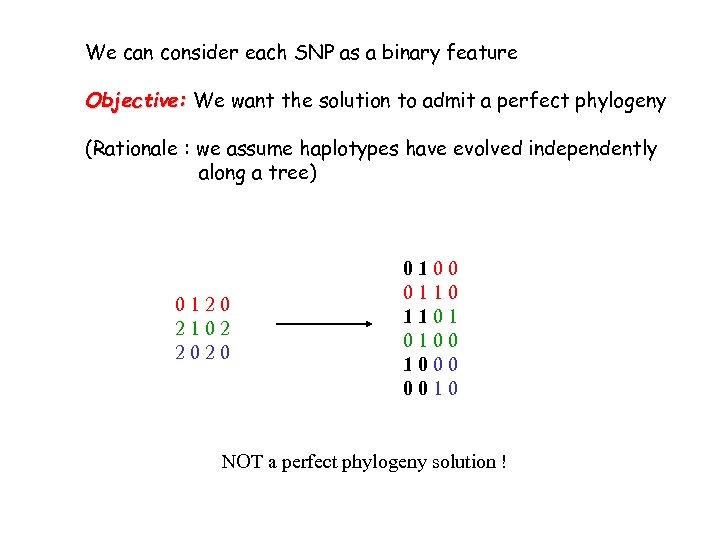 We can consider each SNP as a binary feature

Objective: We want the solution to admit a perfect phylogeny

(Rationale : we assume haplotypes have evolved independently along a tree)

0 1 2 0
2 1 0 2
2 0 2 0

0 1 0 0
0 1 1 0
1 1 0 1
0 1 0 0
1 0 0 0
0 0 1 0

NOT a perfect phylogeny solution !